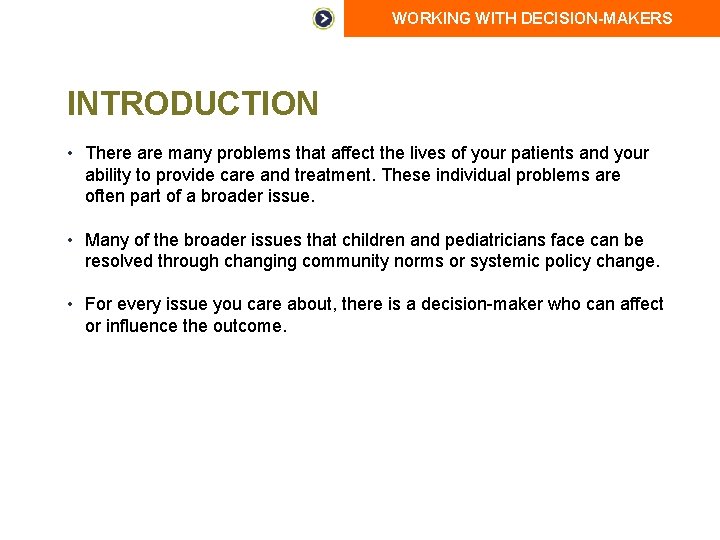 WORKING WITH DECISION-MAKERS

INTRODUCTION

• There are many problems that affect the lives of your patients and your ability to provide care and treatment. These individual problems are often part of a broader issue.

• Many of the broader issues that children and pediatricians face can be resolved through changing community norms or systemic policy change.

• For every issue you care about, there is a decision-maker who can affect or influence the outcome.